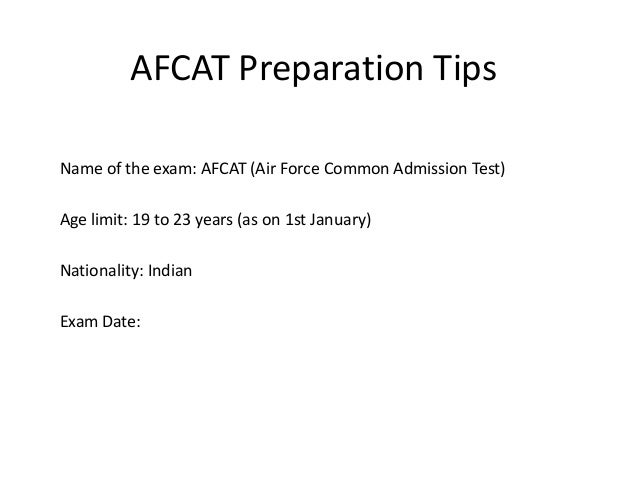 AFCAT Preparation Tips

Name of the exam: AFCAT (Air Force Common Admission Test)

Age limit: 19 to 23 years (as on 1st January)

Nationality: Indian

Exam Date: